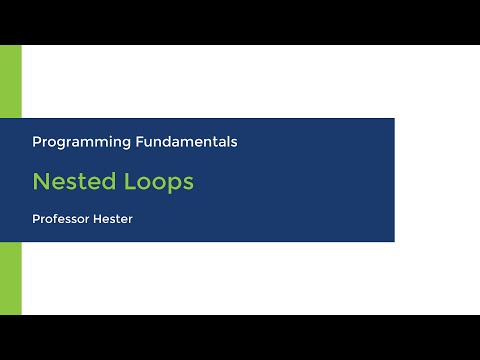 Programming Fundamentals

Nested Loops

Professor Hester